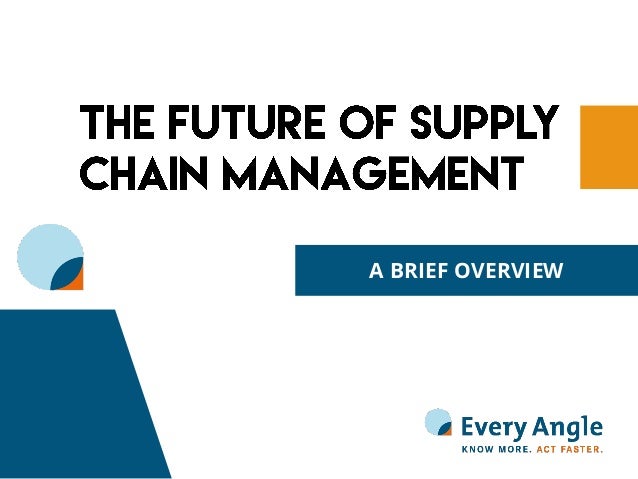 THE FUTURE OF SUPPLY CHAIN MANAGEMENT

A BRIEF OVERVIEW

Every Angle
KNOW MORE. ACT FASTER.